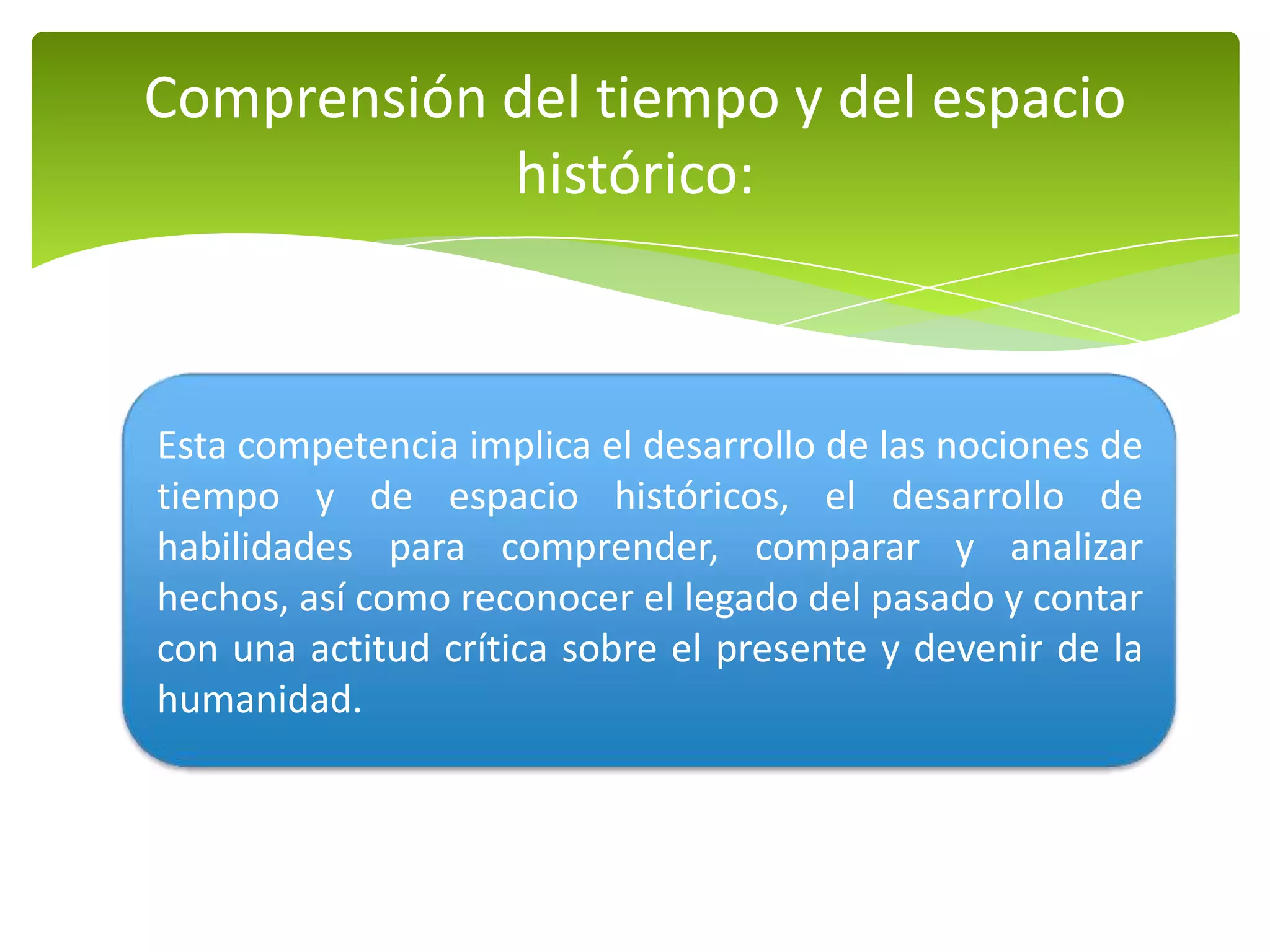 Comprensión del tiempo y del espacio histórico:

Esta competencia implica el desarrollo de las nociones de tiempo y de espacio históricos, el desarrollo de habilidades para comprender, comparar y analizar hechos, así como reconocer el legado del pasado y contar con una actitud crítica sobre el presente y devenir de la humanidad.